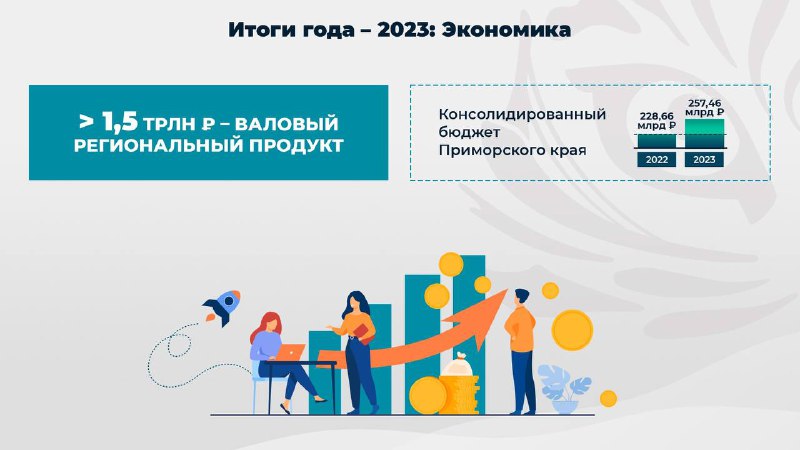 Итоги года – 2023: Экономика

> 1,5 ТРЛН ₽ – ВАЛОВЫЙ РЕГИОНАЛЬНЫЙ ПРОДУКТ

Консолидированный бюджет Приморского края

228,66 млрд ₽

257,46 млрд ₽

2022

2023